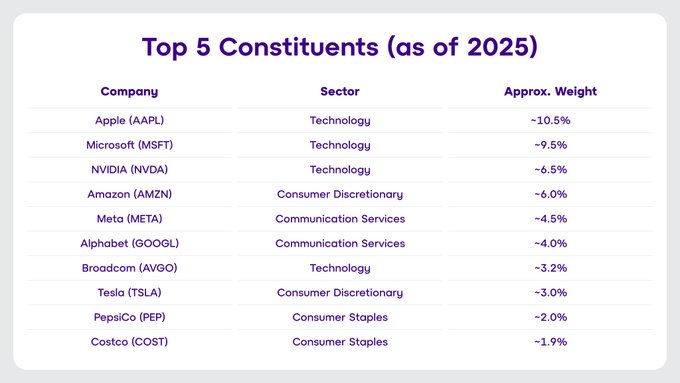 Top 5 Constituents (as of 2025)

| Company | Sector | Approx. Weight |
|---|---|---|
| Apple (AAPL) | Technology | ~10.5% |
| Microsoft (MSFT) | Technology | ~9.5% |
| NVIDIA (NVDA) | Technology | ~6.5% |
| Amazon (AMZN) | Consumer Discretionary | ~6.0% |
| Meta (META) | Communication Services | ~4.5% |
| Alphabet (GOOGL) | Communication Services | ~4.0% |
| Broadcom (AVGO) | Technology | ~3.2% |
| Tesla (TSLA) | Consumer Discretionary | ~3.0% |
| PepsiCo (PEP) | Consumer Staples | ~2.0% |
| Costco (COST) | Consumer Staples | ~1.9% |